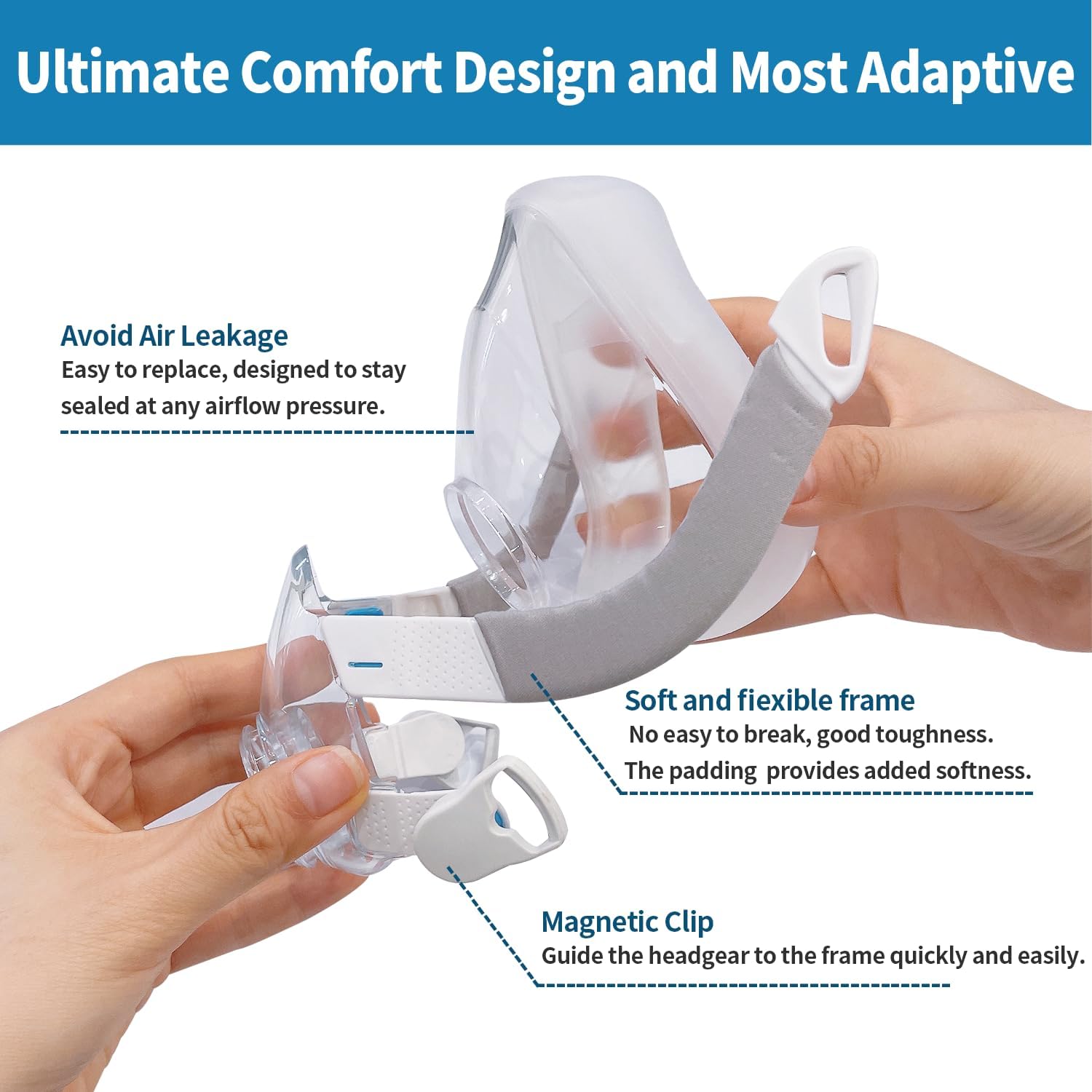 Ultimate Comfort Design and Most Adaptive

Avoid Air Leakage
Easy to replace, designed to stay sealed at any airflow pressure.

Soft and fiexible frame
No easy to break, good toughness.
The padding provides added softness.

Magnetic Clip
Guide the headgear to the frame quickly and easily.